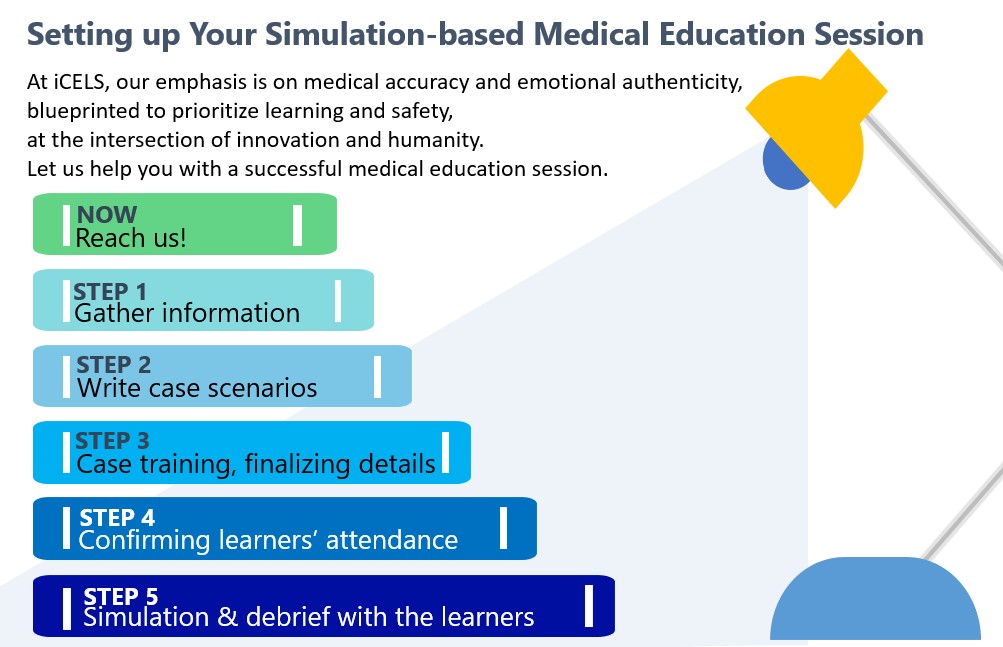 Setting up Your Simulation-based Medical Education Session

At iCELS, our emphasis is on medical accuracy and emotional authenticity, blueprinted to prioritize learning and safety, at the intersection of innovation and humanity. Let us help you with a successful medical education session.

NOW
Reach us!

STEP 1
Gather information

STEP 2
Write case scenarios

STEP 3
Case training, finalizing details

STEP 4
Confirming learners' attendance

STEP 5
Simulation & debrief with the learners